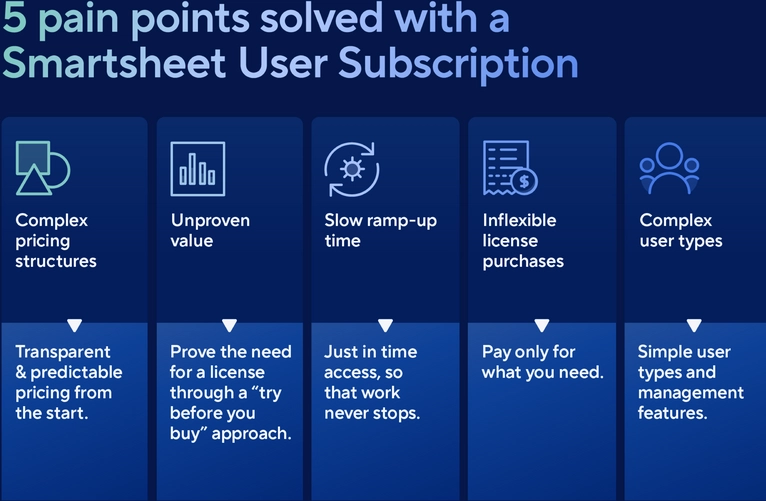 5 pain points solved with a Smartsheet User Subscription

Complex pricing structures

Transparent & predictable pricing from the start.

Unproven value

Prove the need for a license through a “try before you buy” approach.

Slow ramp-up time

Just in time access, so that work never stops.

Inflexible license purchases

Pay only for what you need.

Complex user types

Simple user types and management features.